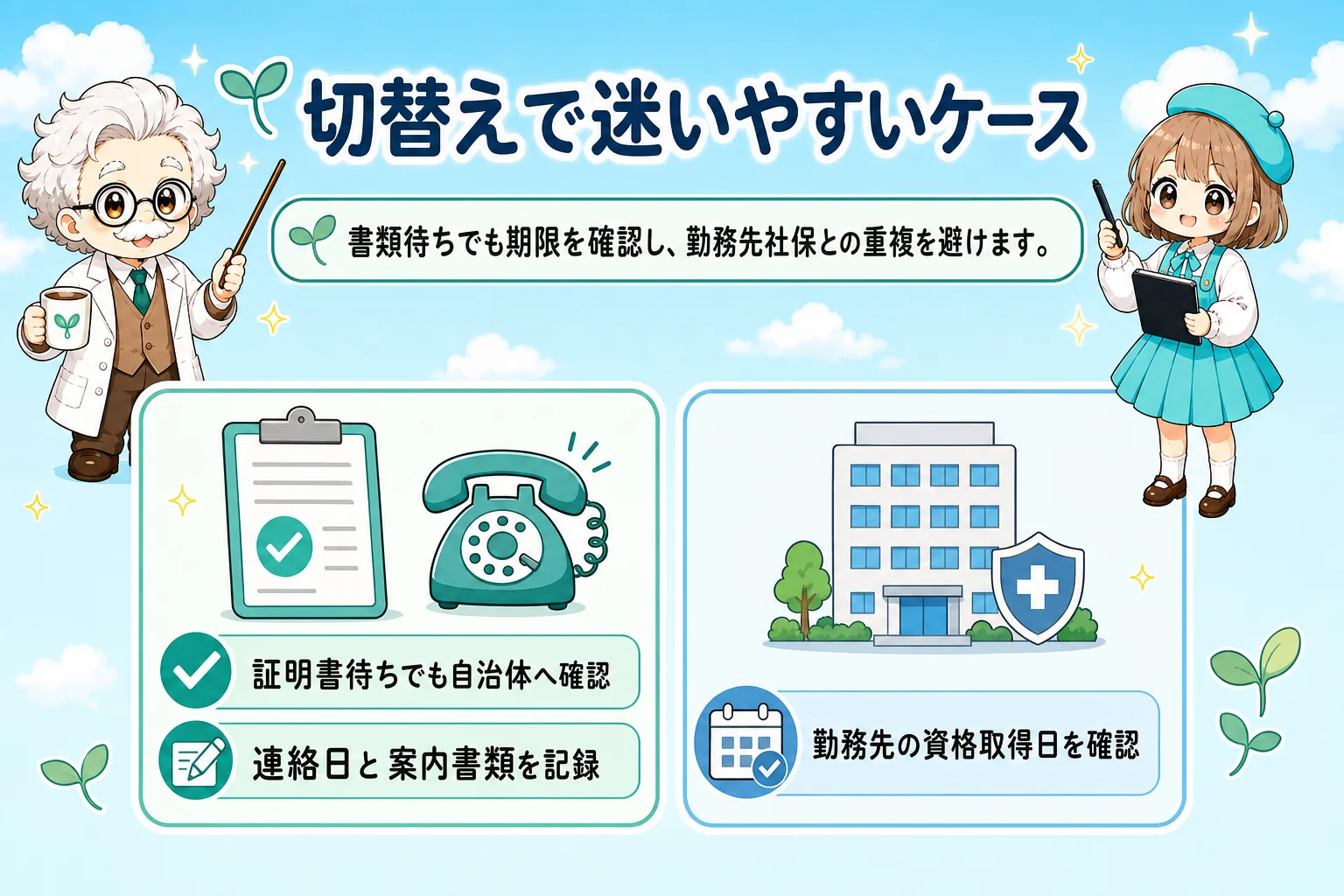 切替えで迷いやすいケース

書類待ちでも期限を確認し、勤務先社保との重複を避けます。

証明書待ちでも自治体へ確認

連絡日と案内書類を記録

勤務先の資格取得日を確認